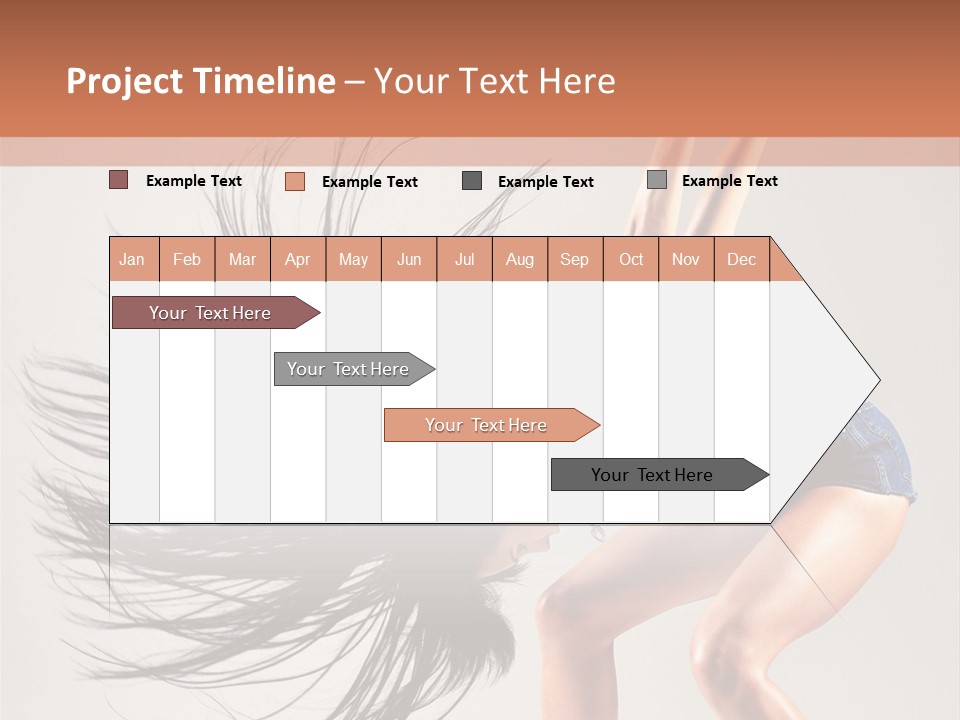 Project Timeline – Your Text Here

Example Text
Example Text
Example Text
Example Text

| Jan | Feb | Mar | Apr | May | Jun | Jul | Aug | Sep | Oct | Nov | Dec |
|---|---|---|---|---|---|---|---|---|---|---|---|

Your Text Here
Your Text Here
Your Text Here
Your Text Here